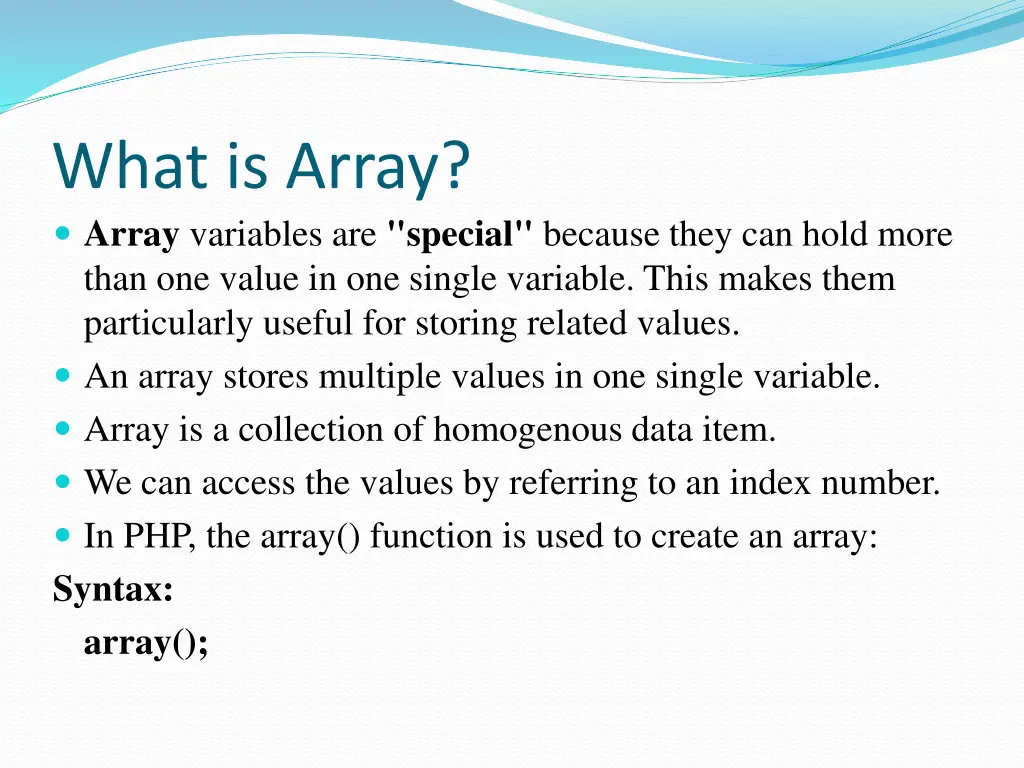 What is Array?

- Array variables are "special" because they can hold more than one value in one single variable. This makes them particularly useful for storing related values.
- An array stores multiple values in one single variable.
- Array is a collection of homogenous data item.
- We can access the values by referring to an index number.
- In PHP, the array() function is used to create an array:

Syntax:
array();